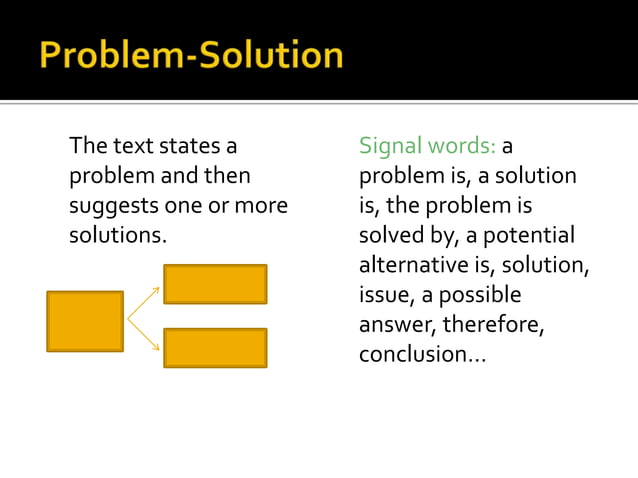 Problem-Solution

The text states a problem and then suggests one or more solutions.

Signal words: a problem is, a solution is, the problem is solved by, a potential alternative is, solution, issue, a possible answer, therefore, conclusion…